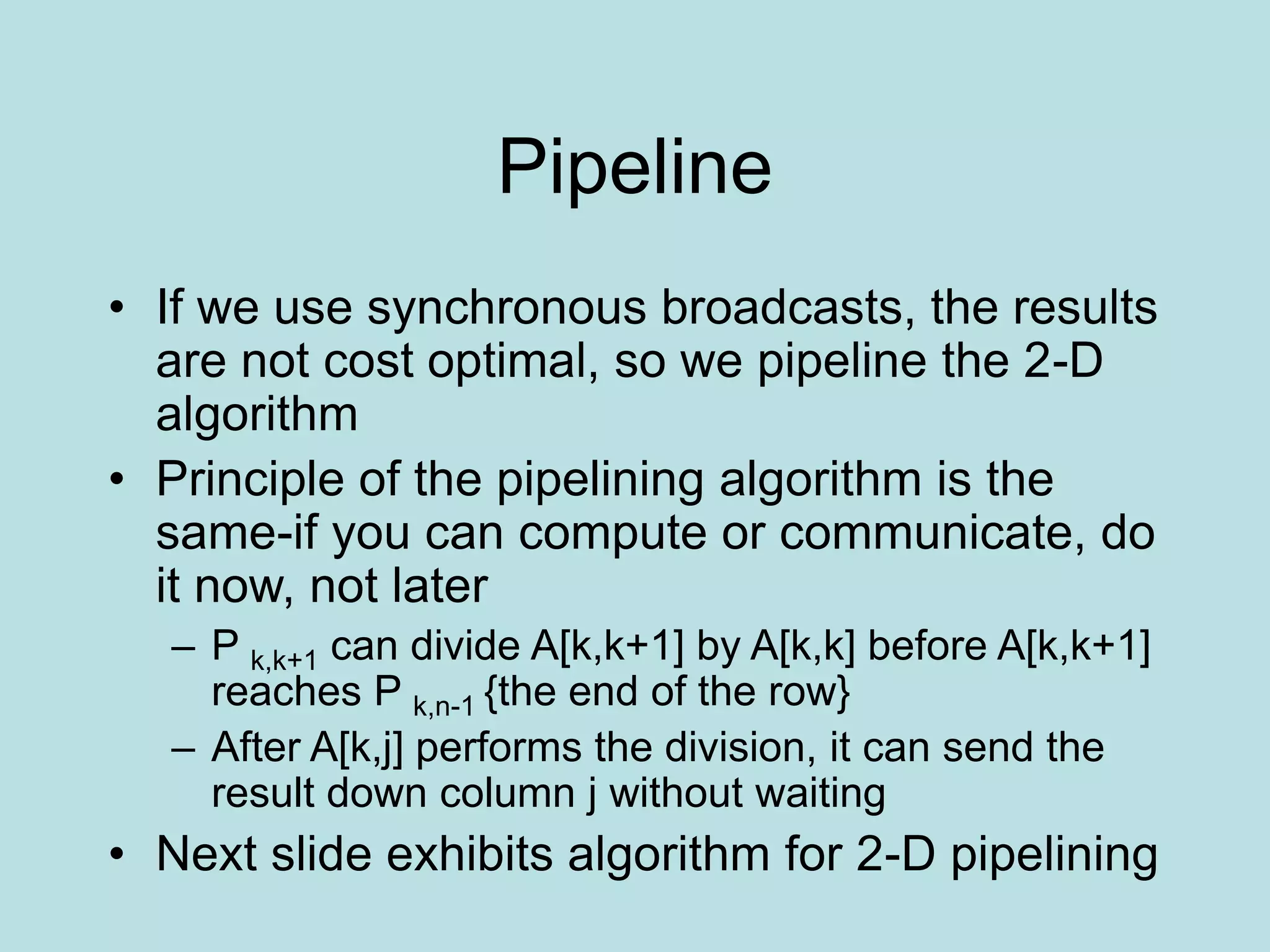 Pipeline

• If we use synchronous broadcasts, the results are not cost optimal, so we pipeline the 2-D algorithm
• Principle of the pipelining algorithm is the same-if you can compute or communicate, do it now, not later
  – $P_{k,k+1}$ can divide A[k,k+1] by A[k,k] before A[k,k+1] reaches $P_{k,n-1}$ {the end of the row}
  – After A[k,j] performs the division, it can send the result down column j without waiting
• Next slide exhibits algorithm for 2-D pipelining